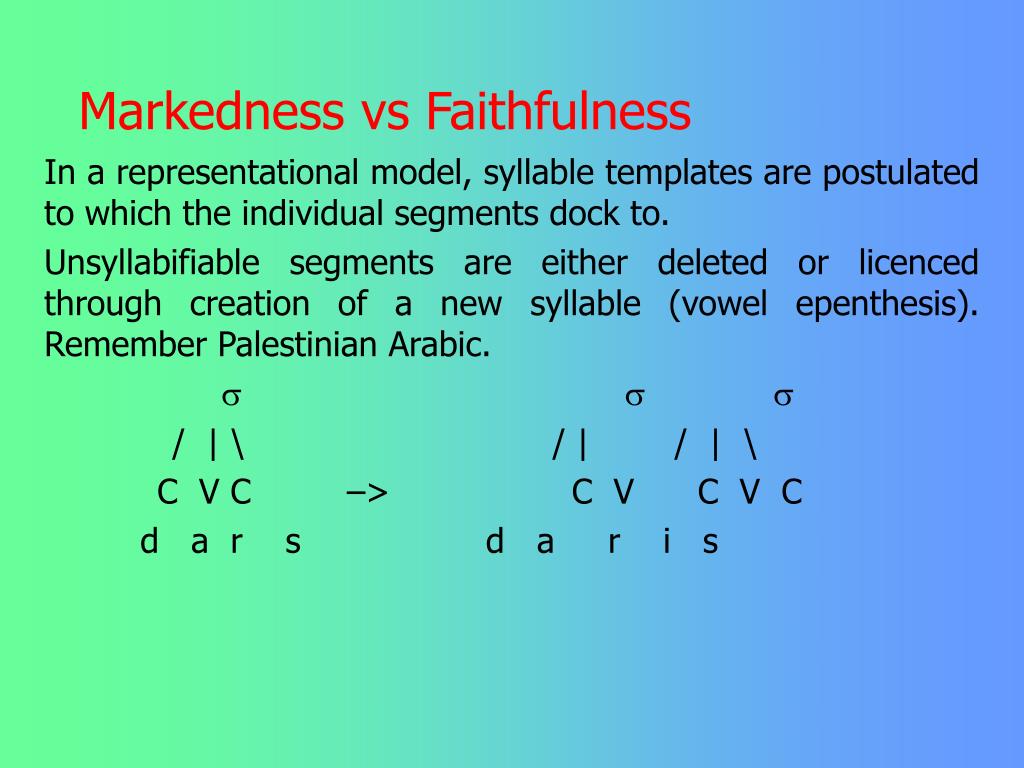 Markedness vs Faithfulness

In a representational model, syllable templates are postulated to which the individual segments dock to.

Unsyllabifiable segments are either deleted or licenced through creation of a new syllable (vowel epenthesis). Remember Palestinian Arabic.

σ σ σ
/ | \ / | / | \
C V C –> C V C V C
d a r s d a r i s